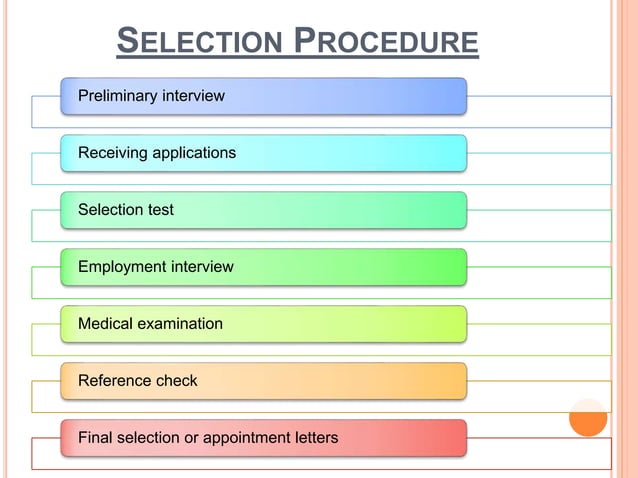 SELECTION PROCEDURE

Preliminary interview

Receiving applications

Selection test

Employment interview

Medical examination

Reference check

Final selection or appointment letters